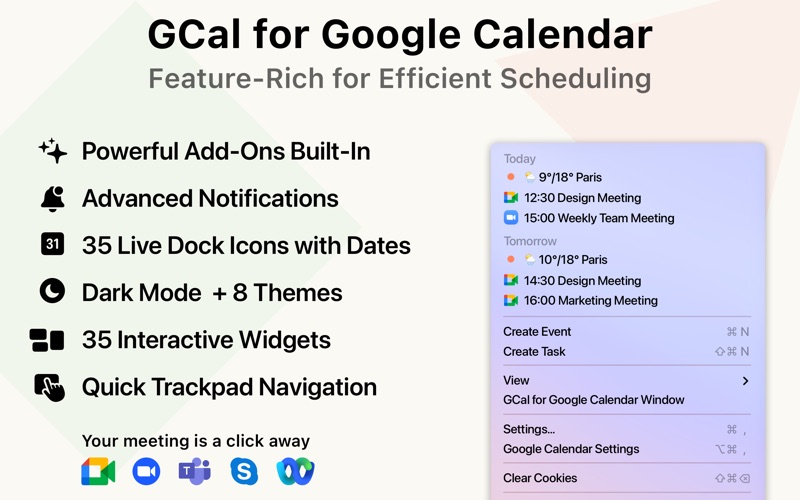 GCal for Google Calendar
Feature-Rich for Efficient Scheduling

Powerful Add-Ons Built-In
Advanced Notifications
31 35 Live Dock Icons with Dates
Dark Mode + 8 Themes
35 Interactive Widgets
Quick Trackpad Navigation

Your meeting is a click away

Today
9°/18° Paris
12:30 Design Meeting
15:00 Weekly Team Meeting
Tomorrow
10°/18° Paris
14:30 Design Meeting
16:00 Marketing Meeting
Create Event ⌘ N
Create Task ⇧⌘ N
View >
GCal for Google Calendar Window
Settings... ⌘ ,
Google Calendar Settings ⌥⌘ ,
Clear Cookies ⇧⌘⌫